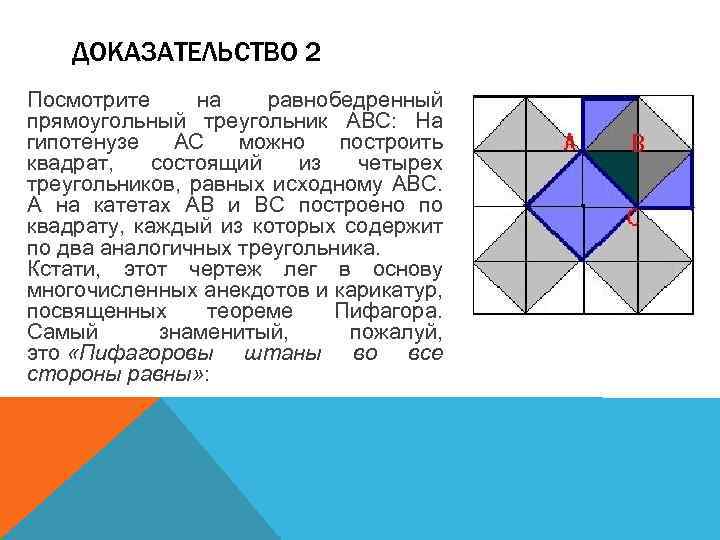 ДОКАЗАТЕЛЬСТВО 2

Посмотрите на равнобедренный прямоугольный треугольник ABC: На гипотенузе AC можно построить квадрат, состоящий из четырех треугольников, равных исходному ABC. А на катетах AB и BC построено по квадрату, каждый из которых содержит по два аналогичных треугольника.
Кстати, этот чертеж лег в основу многочисленных анекдотов и карикатур, посвященных теореме Пифагора. Самый знаменитый, пожалуй, это «Пифагоровы штаны во все стороны равны»:

A
B
C